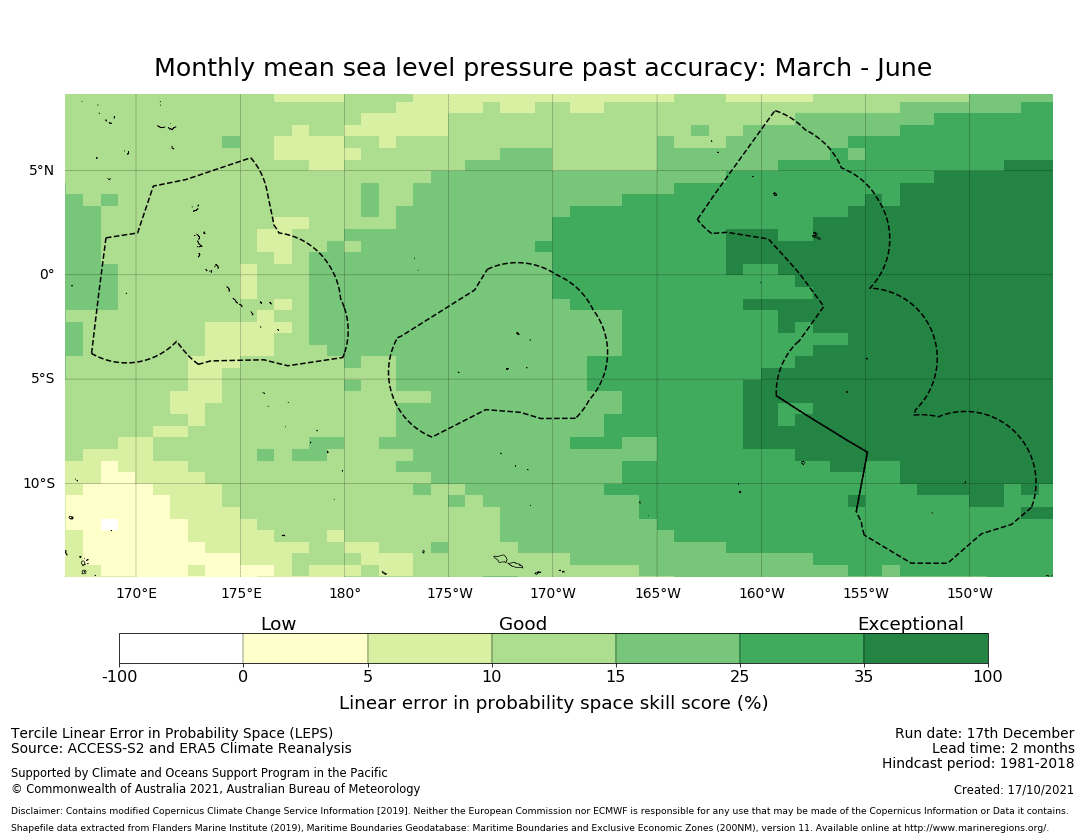 Monthly mean sea level pressure past accuracy: March - June

5°N
0°
5°S
10°S

170°E
175°E
180°
175°W
170°W
165°W
160°W
155°W
150°W

Low
Good
Exceptional

-100
0
5
10
15
25
35
100

Linear error in probability space skill score (%)

Tercile Linear Error in Probability Space (LEPS)
Source: ACCESS-S2 and ERA5 Climate Reanalysis

Supported by Climate and Oceans Support Program in the Pacific
© Commonwealth of Australia 2021, Australian Bureau of Meteorology

Run date: 17th December
Lead time: 2 months
Hindcast period: 1981-2018

Created: 17/10/2021

Disclaimer: Contains modified Copernicus Climate Change Service Information [2019]. Neither the European Commission nor ECMWF is responsible for any use that may be made of the Copernicus Information or Data it contains.
Shapefile data extracted from Flanders Marine Institute (2019), Maritime Boundaries Geodatabase: Maritime Boundaries and Exclusive Economic Zones (200NM), version 11. Available online at http://www.marineregions.org/.